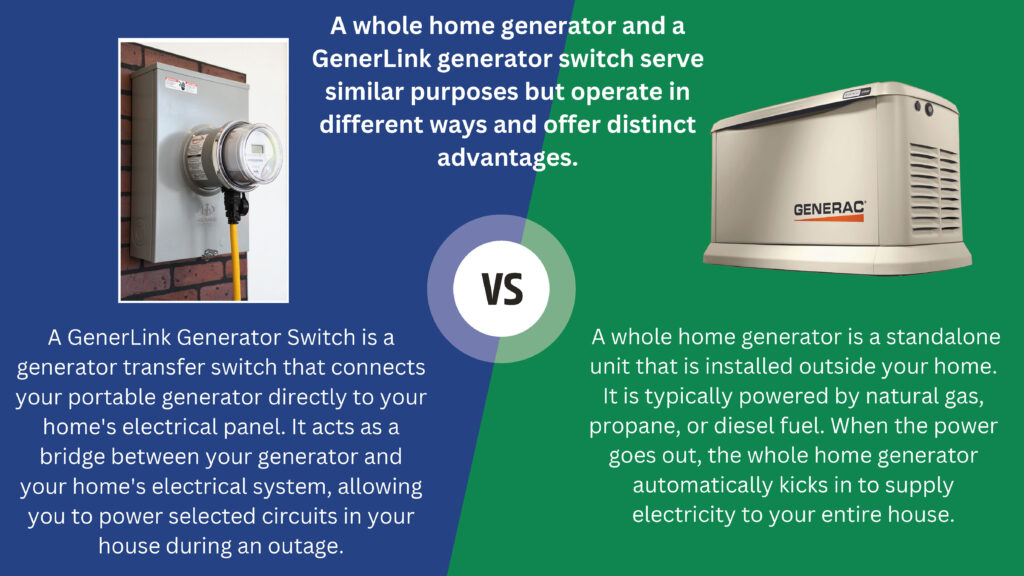 A whole home generator and a GenerLink generator switch serve similar purposes but operate in different ways and offer distinct advantages.

GENERAC

VS

A GenerLink Generator Switch is a generator transfer switch that connects your portable generator directly to your home's electrical panel. It acts as a bridge between your generator and your home's electrical system, allowing you to power selected circuits in your house during an outage.

A whole home generator is a standalone unit that is installed outside your home. It is typically powered by natural gas, propane, or diesel fuel. When the power goes out, the whole home generator automatically kicks in to supply electricity to your entire house.